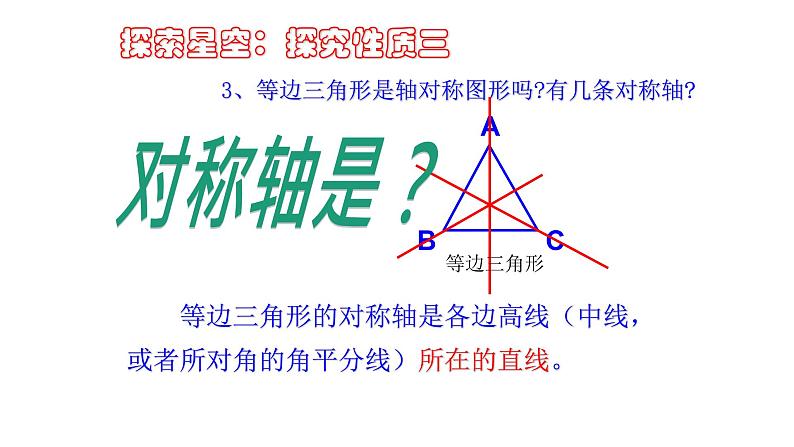 探索星空：探究性质三

3、等边三角形是轴对称图形吗?有几条对称轴?

对称轴是？

A

B

C

等边三角形

等边三角形的对称轴是各边高线（中线，或者所对角的角平分线）所在的直线。